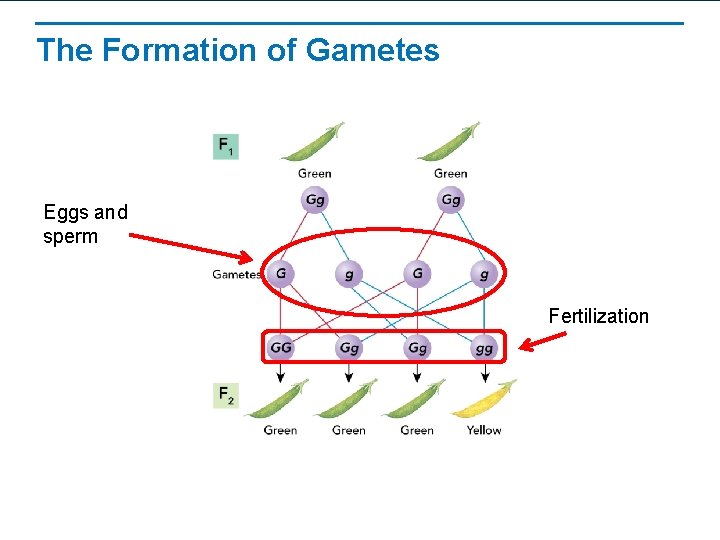 The Formation of Gametes

$F_1$

Green

Green

Gg

Gg

Eggs and sperm

Gametes

G

g

G

g

Fertilization

GG

Gg

Gg

gg

$F_2$

Green

Green

Green

Yellow